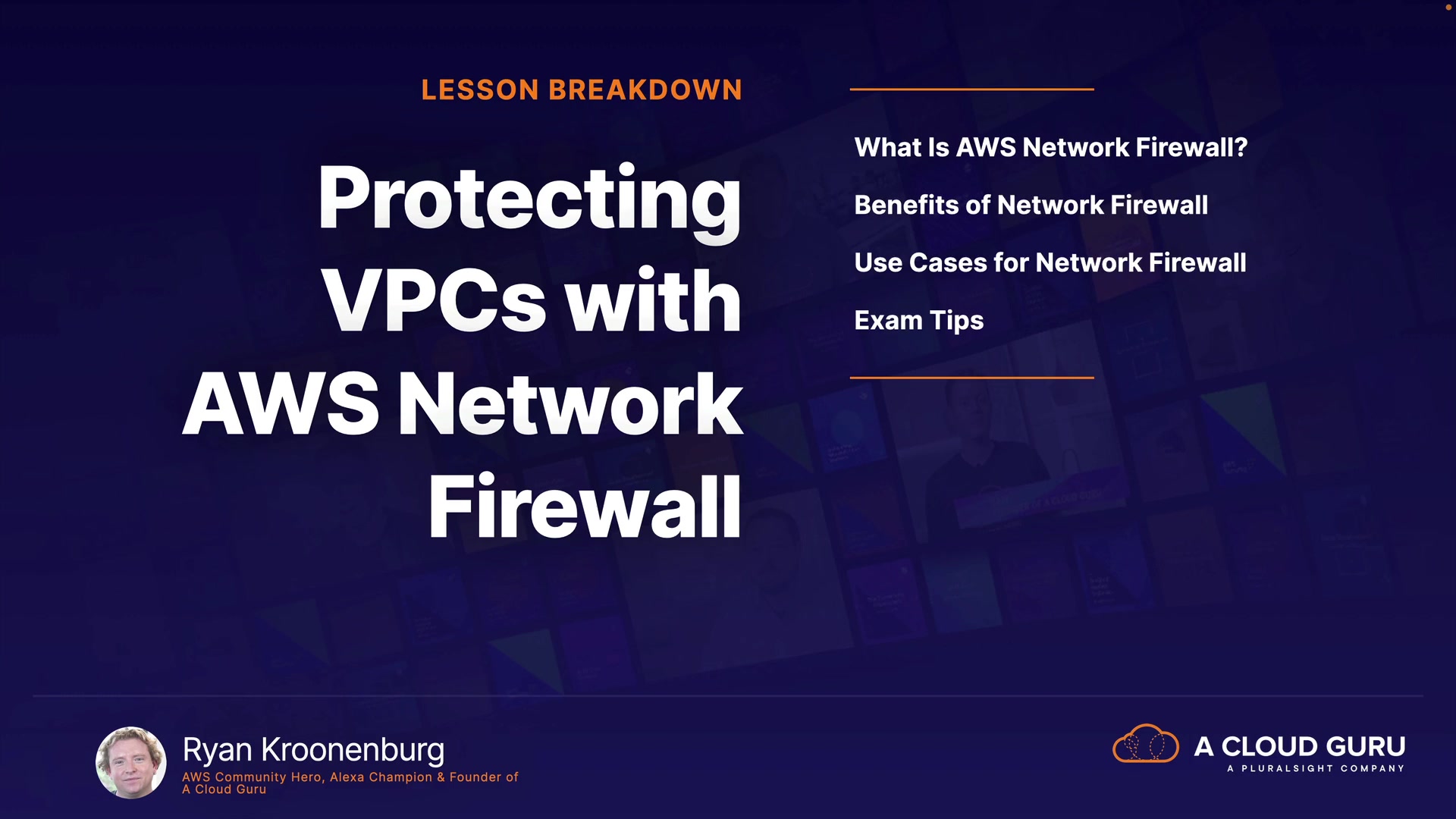 LESSON BREAKDOWN

Protecting VPCs with AWS Network Firewall

What Is AWS Network Firewall?

Benefits of Network Firewall

Use Cases for Network Firewall

Exam Tips

Ryan Kroonenburg
AWS Community Hero, Alexa Champion & Founder of A Cloud Guru

A CLOUD GURU
A PLURALSIGHT COMPANY